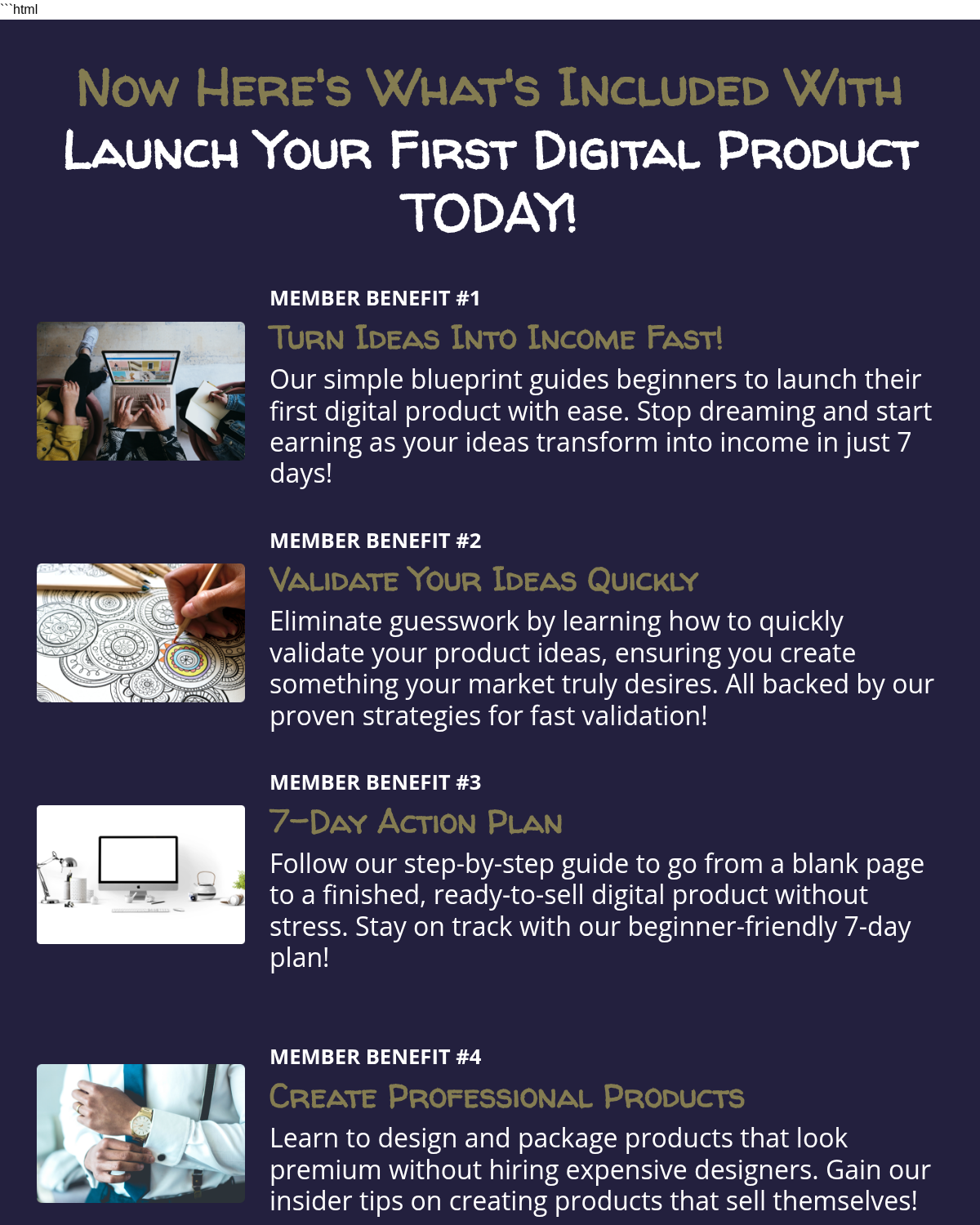 ```html

Now Here's What's Included With
Launch Your First Digital Product TODAY!

MEMBER BENEFIT #1

Turn Ideas Into Income Fast!

Our simple blueprint guides beginners to launch their first digital product with ease. Stop dreaming and start earning as your ideas transform into income in just 7 days!

MEMBER BENEFIT #2

Validate Your Ideas Quickly

Eliminate guesswork by learning how to quickly validate your product ideas, ensuring you create something your market truly desires. All backed by our proven strategies for fast validation!

MEMBER BENEFIT #3

7-Day Action Plan

Follow our step-by-step guide to go from a blank page to a finished, ready-to-sell digital product without stress. Stay on track with our beginner-friendly 7-day plan!

MEMBER BENEFIT #4

Create Professional Products

Learn to design and package products that look premium without hiring expensive designers. Gain our insider tips on creating products that sell themselves!